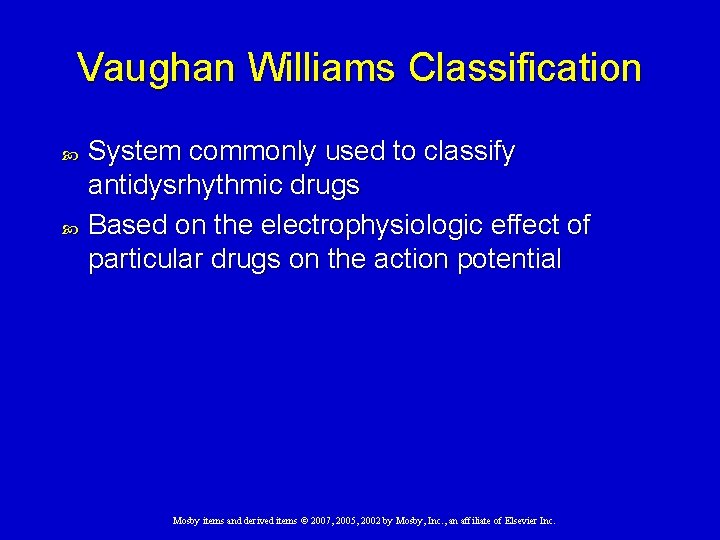 Vaughan Williams Classification

System commonly used to classify antidysrhythmic drugs

Based on the electrophysiologic effect of particular drugs on the action potential

Mosby items and derived items © 2007, 2005, 2002 by Mosby, Inc., an affiliate of Elsevier Inc.